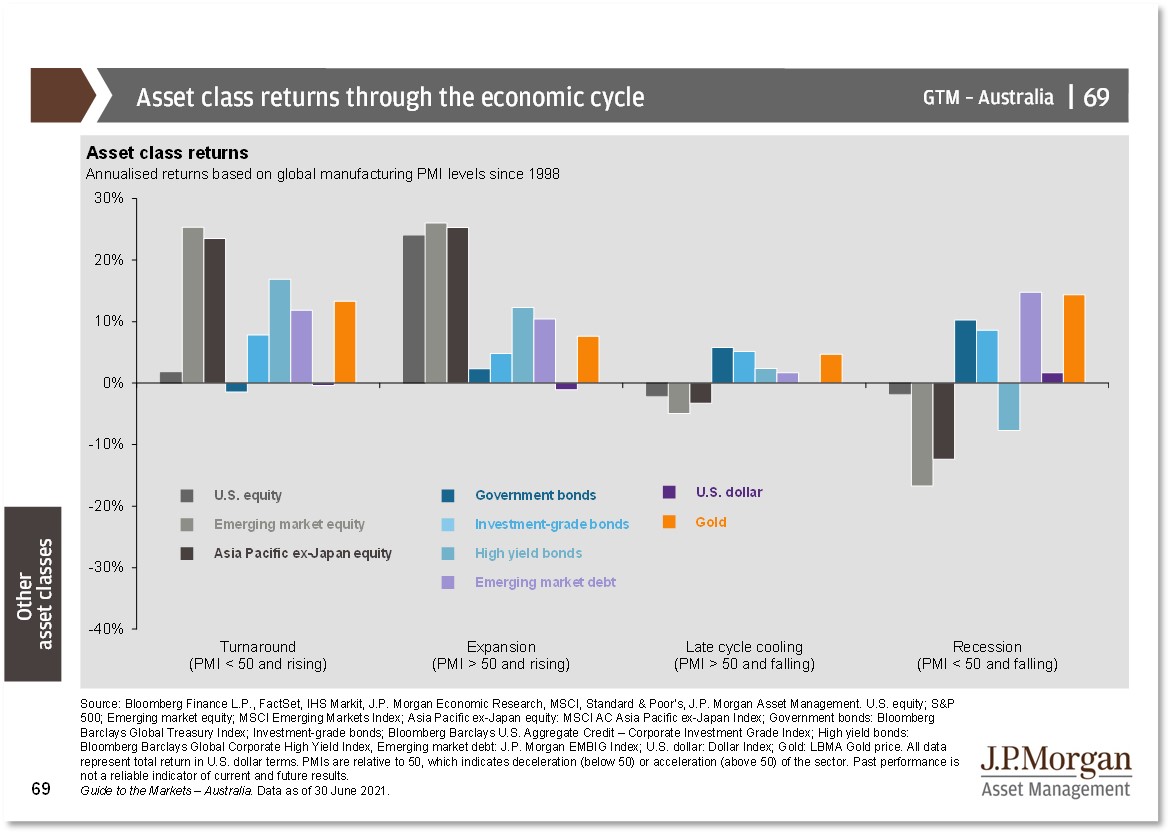 Asset class returns through the economic cycle

GTM – Australia | 69

Asset class returns
Annualised returns based on global manufacturing PMI levels since 1998

30%
20%
10%
0%
-10%
-20%
-30%
-40%

U.S. equity
Emerging market equity
Asia Pacific ex-Japan equity
Government bonds
Investment-grade bonds
High yield bonds
Emerging market debt
U.S. dollar
Gold

Turnaround
(PMI < 50 and rising)

Expansion
(PMI > 50 and rising)

Late cycle cooling
(PMI > 50 and falling)

Recession
(PMI < 50 and falling)

Other asset classes

Source: Bloomberg Finance L.P., FactSet, IHS Markit, J.P. Morgan Economic Research, MSCI, Standard & Poor's, J.P. Morgan Asset Management. U.S. equity; S&P 500; Emerging market equity; MSCI Emerging Markets Index; Asia Pacific ex-Japan equity: MSCI AC Asia Pacific ex-Japan Index; Government bonds: Bloomberg Barclays Global Treasury Index; Investment-grade bonds; Bloomberg Barclays U.S. Aggregate Credit – Corporate Investment Grade Index; High yield bonds: Bloomberg Barclays Global Corporate High Yield Index, Emerging market debt: J.P. Morgan EMBIG Index; U.S. dollar: Dollar Index; Gold: LBMA Gold price. All data represent total return in U.S. dollar terms. PMIs are relative to 50, which indicates deceleration (below 50) or acceleration (above 50) of the sector. Past performance is not a reliable indicator of current and future results.
Guide to the Markets – Australia. Data as of 30 June 2021.

69

J.P.Morgan
Asset Management